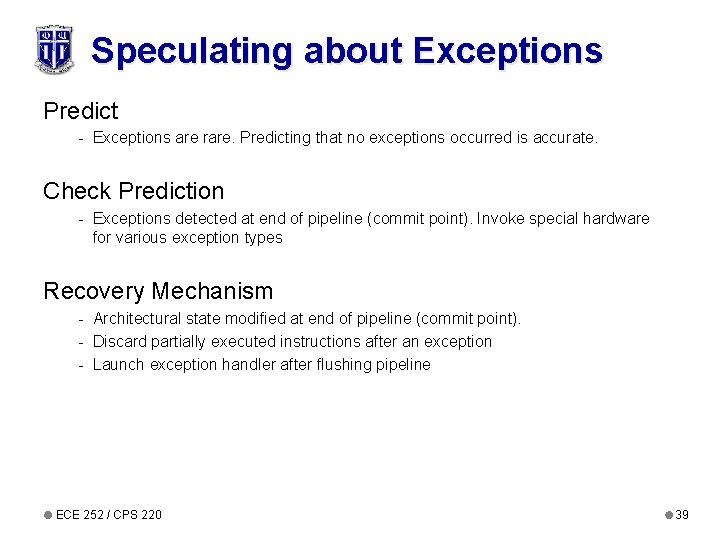 Speculating about Exceptions

Predict

- Exceptions are rare. Predicting that no exceptions occurred is accurate.

Check Prediction

- Exceptions detected at end of pipeline (commit point). Invoke special hardware for various exception types

Recovery Mechanism

- Architectural state modified at end of pipeline (commit point).
- Discard partially executed instructions after an exception
- Launch exception handler after flushing pipeline

ECE 252 / CPS 220

39